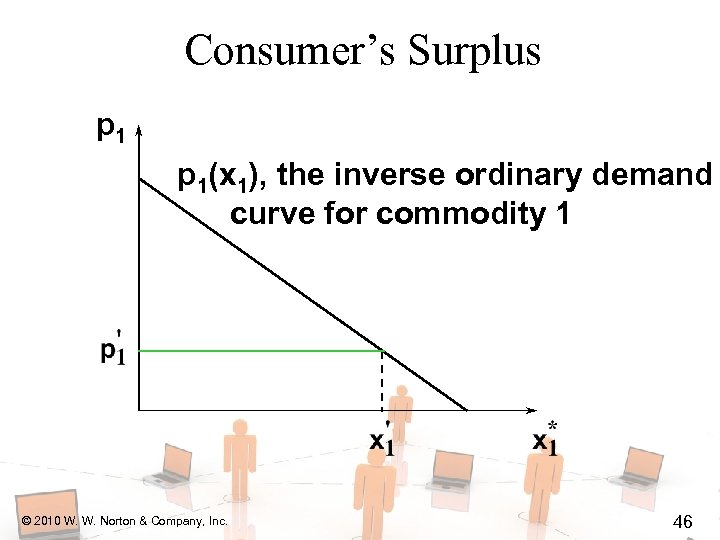 Consumer's Surplus

$p_1$

$p_1(x_1)$, the inverse ordinary demand curve for commodity 1

$p_1'$

$x_1'$

$x_1^*$

© 2010 W. W. Norton & Company, Inc.

46